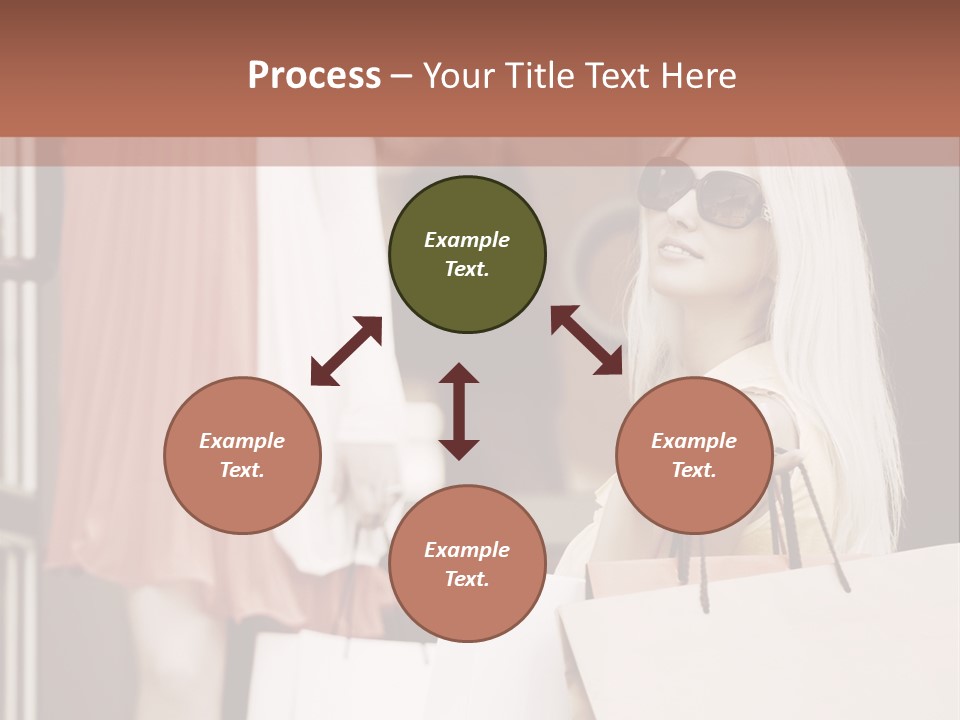 Process – Your Title Text Here

Example Text.

Example Text.

Example Text.

Example Text.